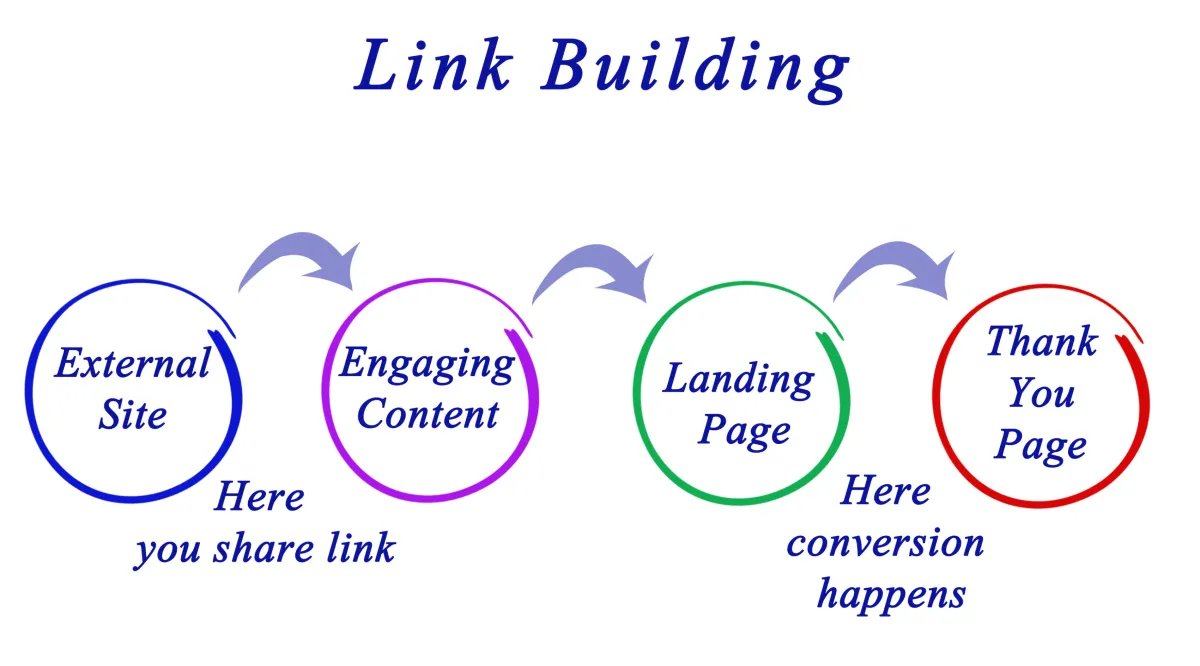 Link Building

External Site

Engaging Content

Landing Page

Thank You Page

Here you share link

Here conversion happens